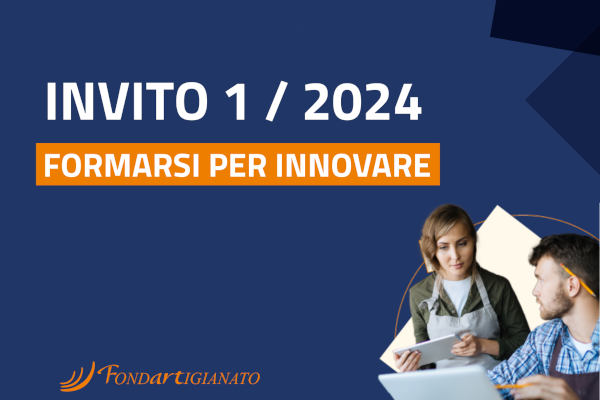 INVITO 1 / 2024

FORMARSI PER INNOVARE

FONDARTIGIANATO